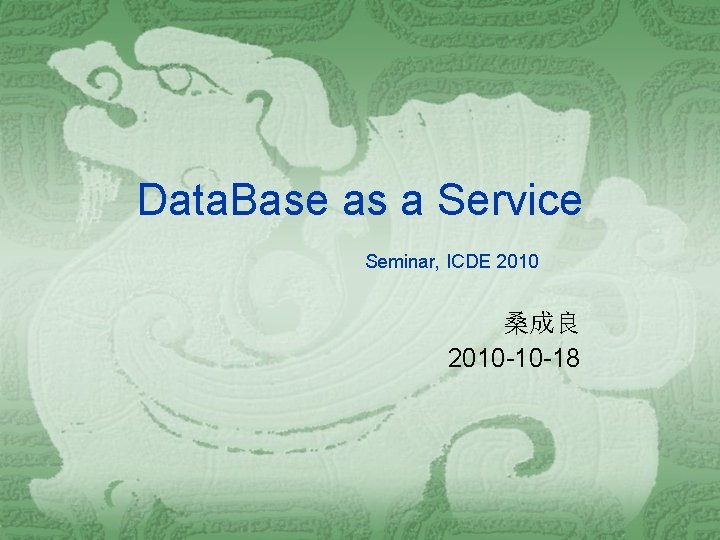 DataBase as a Service

Seminar, ICDE 2010

桑成良

2010-10-18